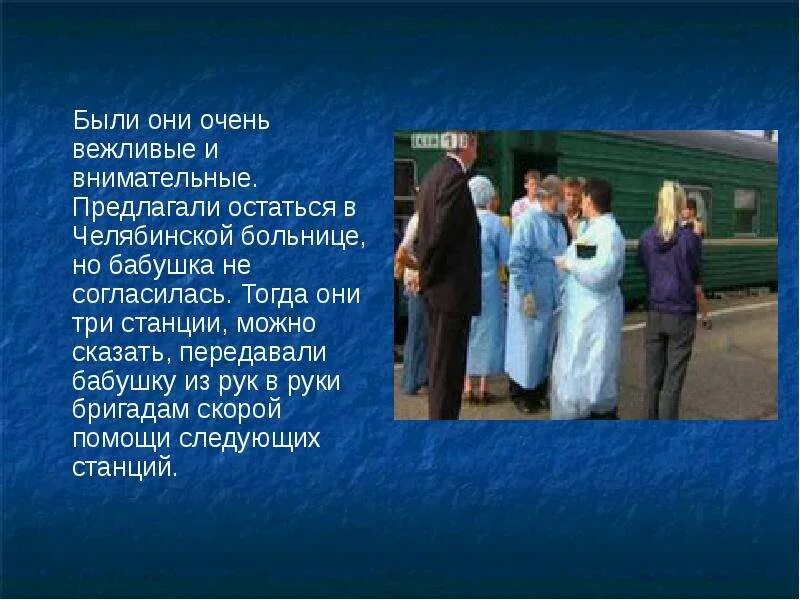 Были они очень вежливые и внимательные. Предлагали остаться в Челябинской больнице, но бабушка не согласилась. Тогда они три станции, можно сказать, передавали бабушку из рук в руки бригадам скорой помощи следующих станций.